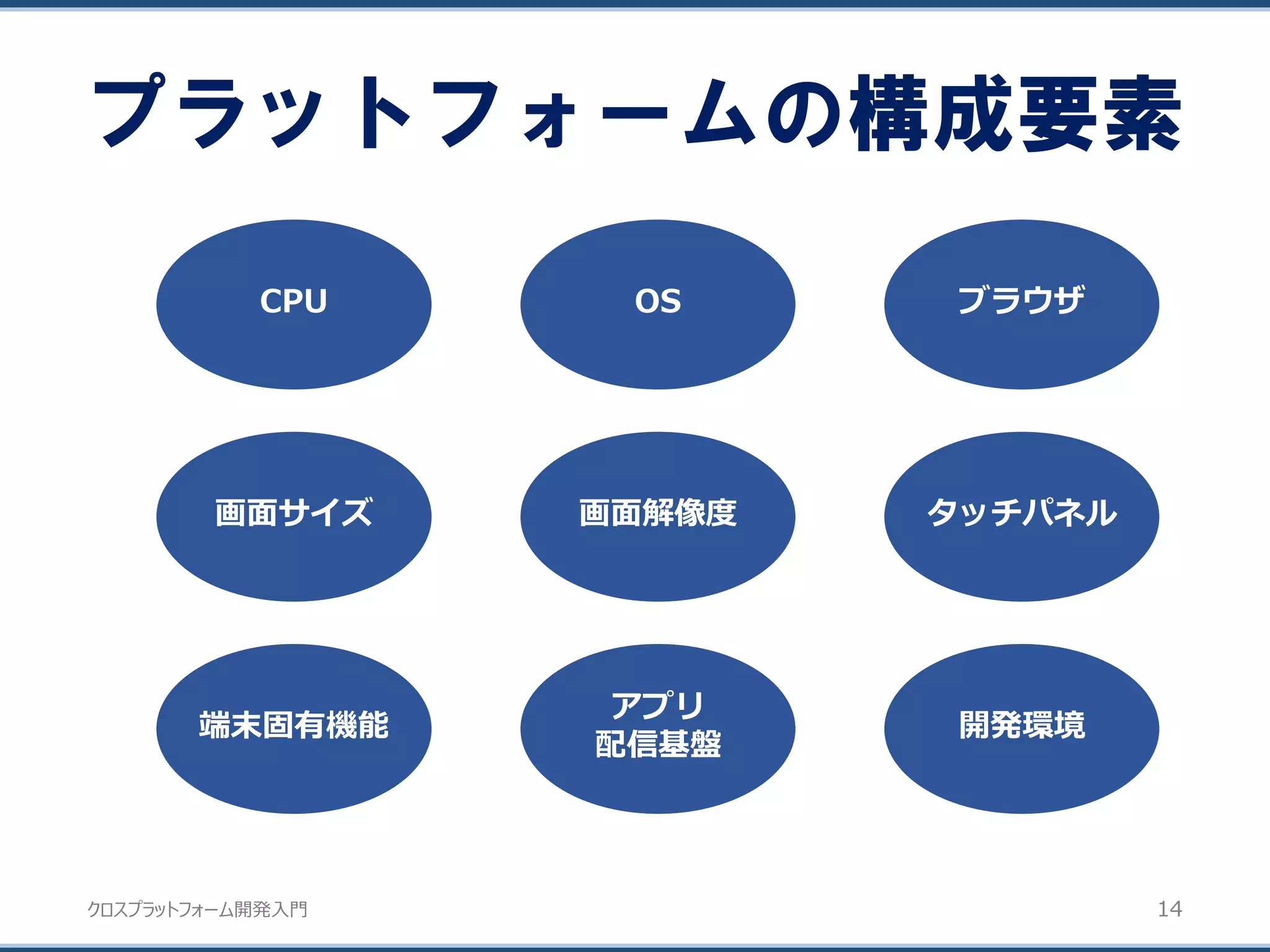 プラットフォームの構成要素

CPU

OS

ブラウザ

画面サイズ

画面解像度

タッチパネル

端末固有機能

アプリ
配信基盤

開発環境

クロスプラットフォーム開発入門

14